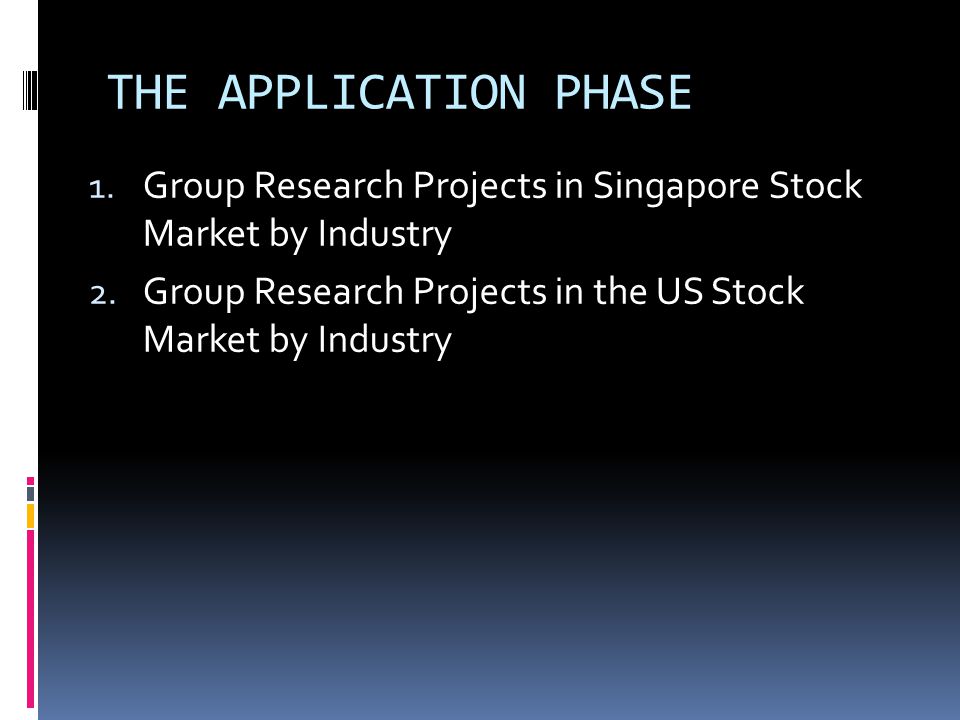 THE APPLICATION PHASE

1. Group Research Projects in Singapore Stock Market by Industry
2. Group Research Projects in the US Stock Market by Industry